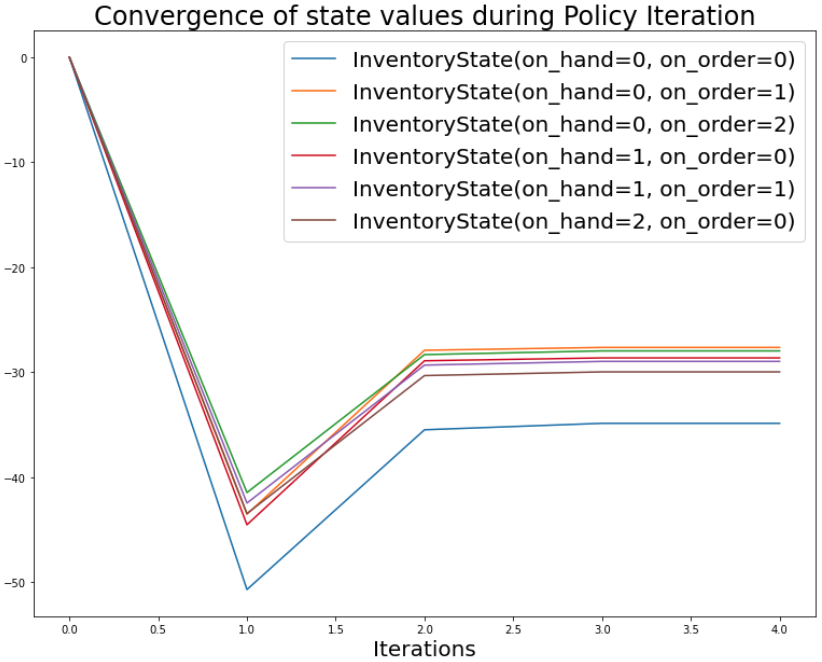 Convergence of state values during Policy Iteration

InventoryState(on_hand=0, on_order=0)
InventoryState(on_hand=0, on_order=1)
InventoryState(on_hand=0, on_order=2)
InventoryState(on_hand=1, on_order=0)
InventoryState(on_hand=1, on_order=1)
InventoryState(on_hand=2, on_order=0)

0
−10
−20
−30
−40
−50

0.0 0.5 1.0 1.5 2.0 2.5 3.0 3.5 4.0

Iterations